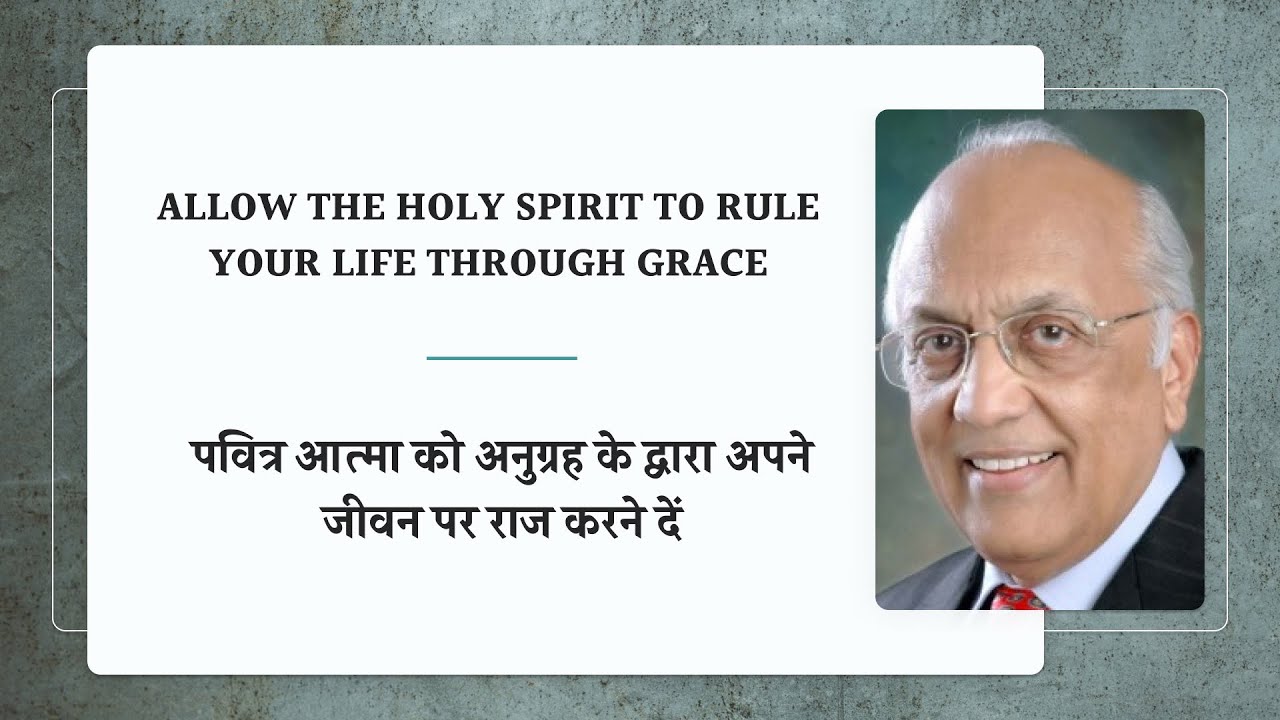 ALLOW THE HOLY SPIRIT TO RULE YOUR LIFE THROUGH GRACE

पवित्र आत्मा को अनुग्रह के द्वारा अपने जीवन पर राज करने दें